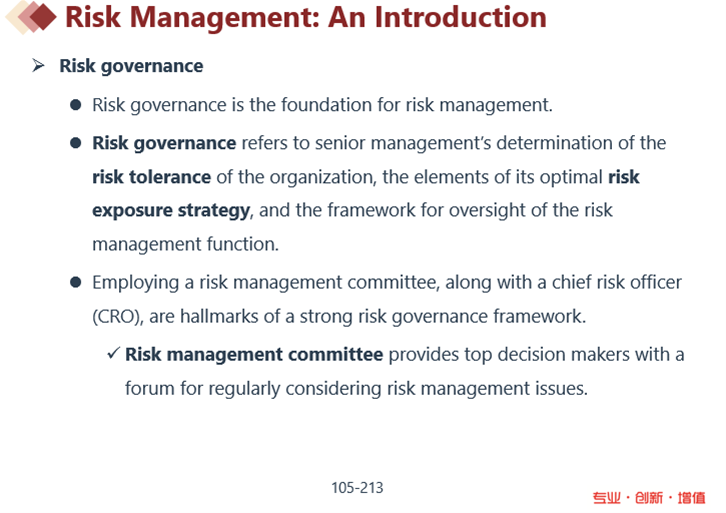 Risk Management: An Introduction

➢ Risk governance

● Risk governance is the foundation for risk management.

● Risk governance refers to senior management's determination of the risk tolerance of the organization, the elements of its optimal risk exposure strategy, and the framework for oversight of the risk management function.

● Employing a risk management committee, along with a chief risk officer (CRO), are hallmarks of a strong risk governance framework.

✓ Risk management committee provides top decision makers with a forum for regularly considering risk management issues.

105-213

专业 · 创新 · 增值